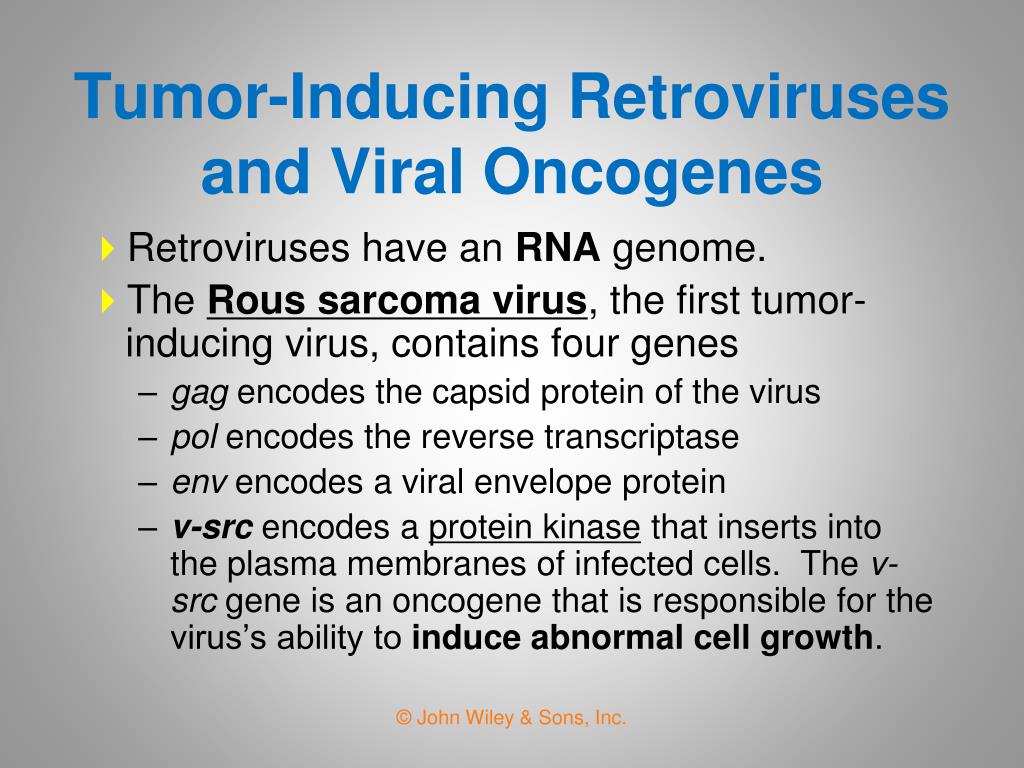 Tumor-Inducing Retroviruses and Viral Oncogenes

Retroviruses have an RNA genome.

The Rous sarcoma virus, the first tumor-inducing virus, contains four genes

– gag encodes the capsid protein of the virus
– pol encodes the reverse transcriptase
– env encodes a viral envelope protein
– v-src encodes a protein kinase that inserts into the plasma membranes of infected cells. The v-src gene is an oncogene that is responsible for the virus's ability to induce abnormal cell growth.

© John Wiley & Sons, Inc.